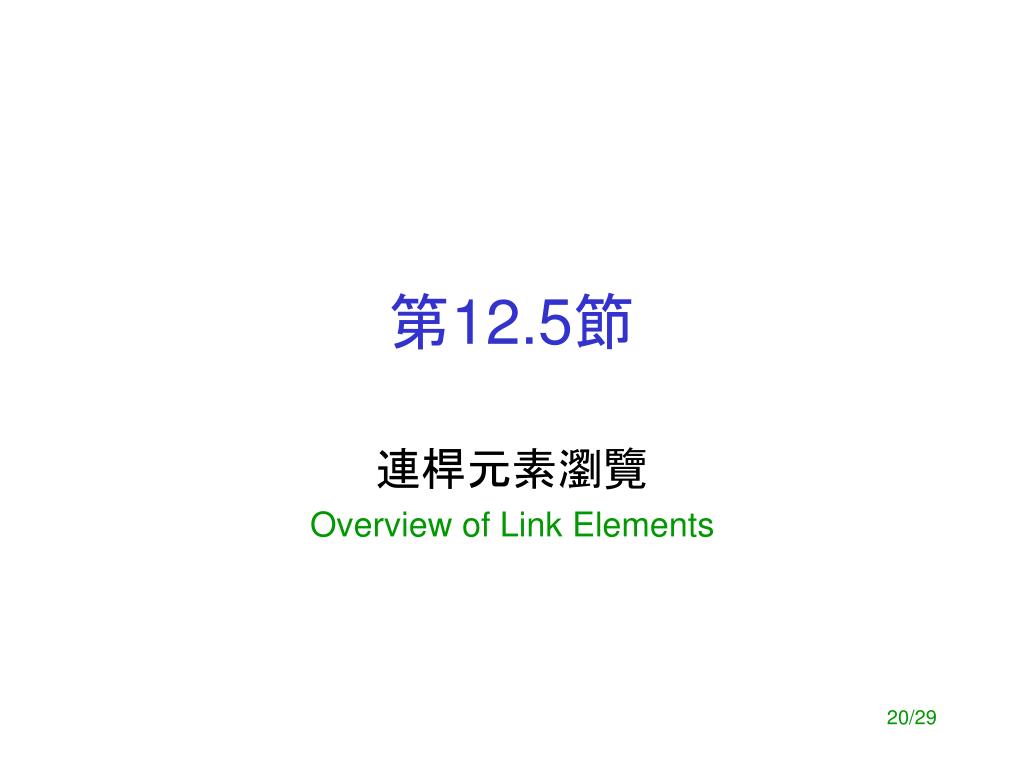 第12.5節

連桿元素瀏覽
Overview of Link Elements

20/29